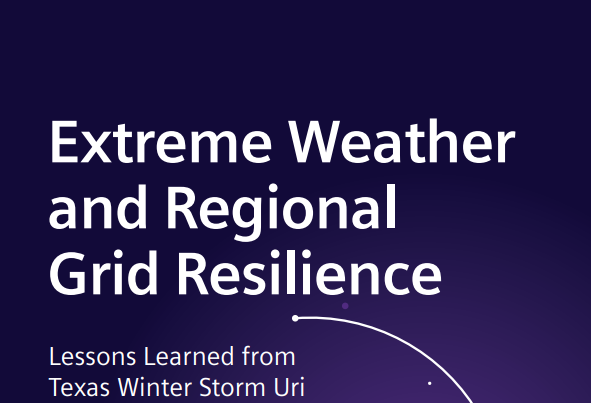 Extreme Weather and Regional Grid Resilience

Lessons Learned from Texas Winter Storm Uri